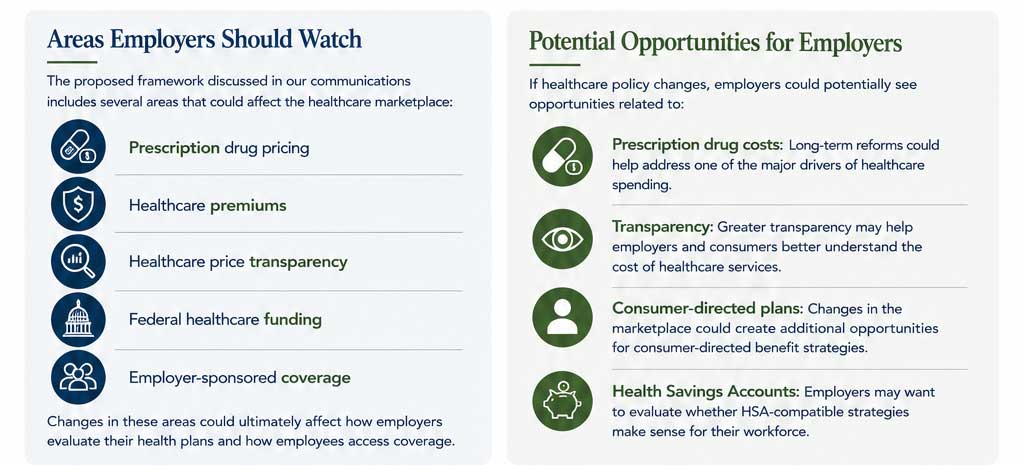 Areas Employers Should Watch

The proposed framework discussed in our communications includes several areas that could affect the healthcare marketplace:

Prescription drug pricing

Healthcare premiums

Healthcare price transparency

Federal healthcare funding

Employer-sponsored coverage

Changes in these areas could ultimately affect how employers evaluate their health plans and how employees access coverage.

Potential Opportunities for Employers

If healthcare policy changes, employers could potentially see opportunities related to:

Prescription drug costs: Long-term reforms could help address one of the major drivers of healthcare spending.

Transparency: Greater transparency may help employers and consumers better understand the cost of healthcare services.

Consumer-directed plans: Changes in the marketplace could create additional opportunities for consumer-directed benefit strategies.

Health Savings Accounts: Employers may want to evaluate whether HSA-compatible strategies make sense for their workforce.